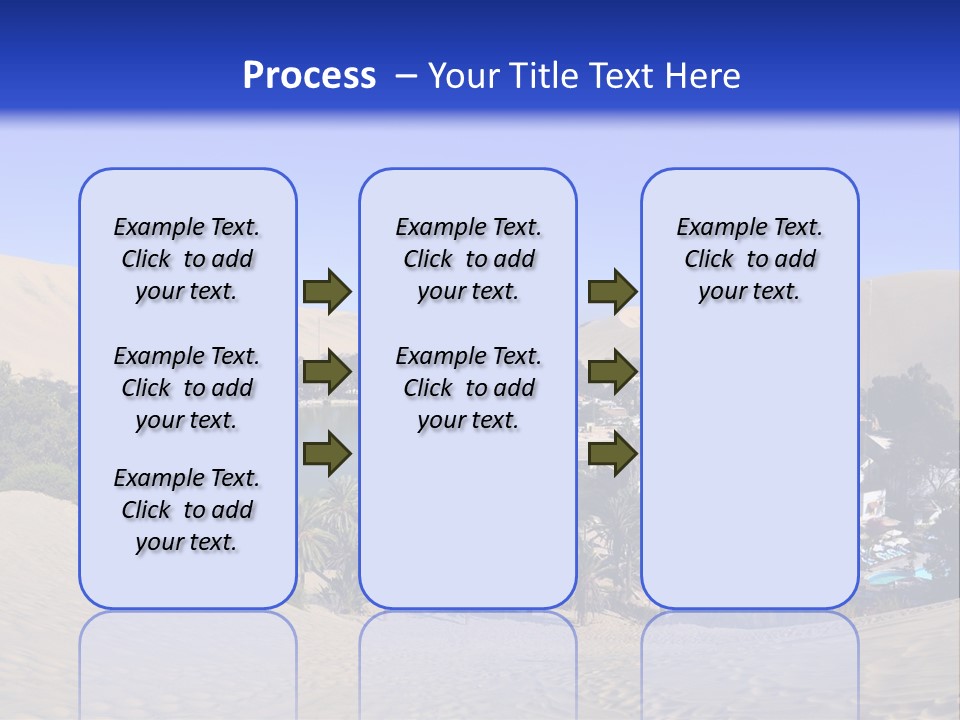 Process – Your Title Text Here

Example Text. Click to add your text.

Example Text. Click to add your text.

Example Text. Click to add your text.

Example Text. Click to add your text.

Example Text. Click to add your text.

Example Text. Click to add your text.